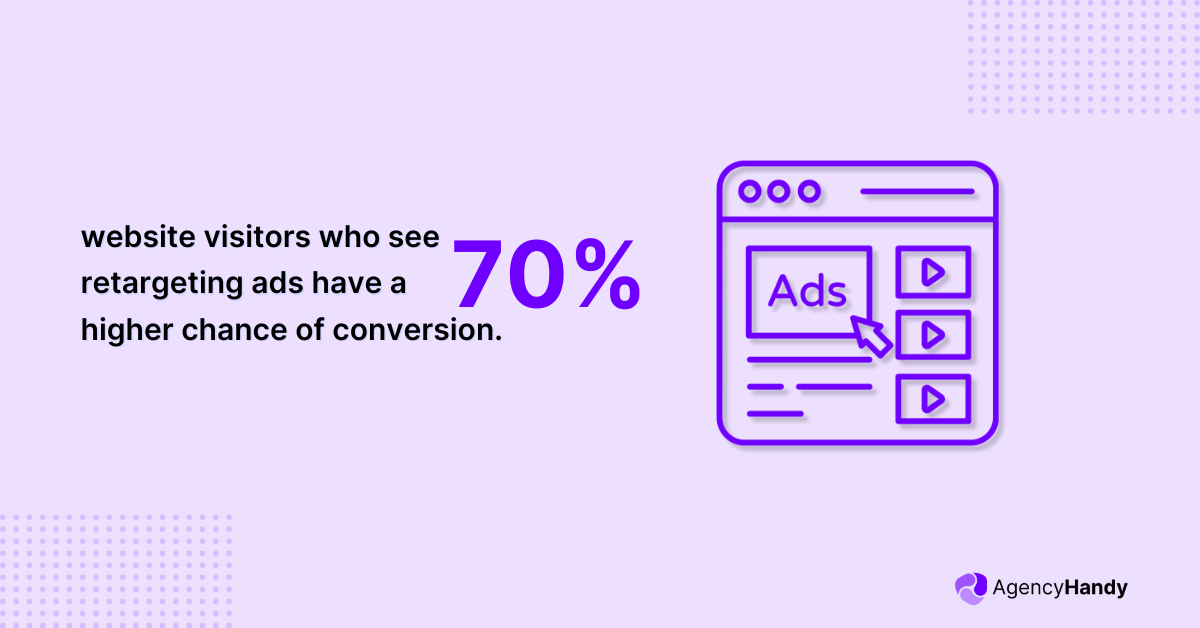 website visitors who see retargeting ads have a higher chance of conversion.

70%

Ads

AgencyHandy